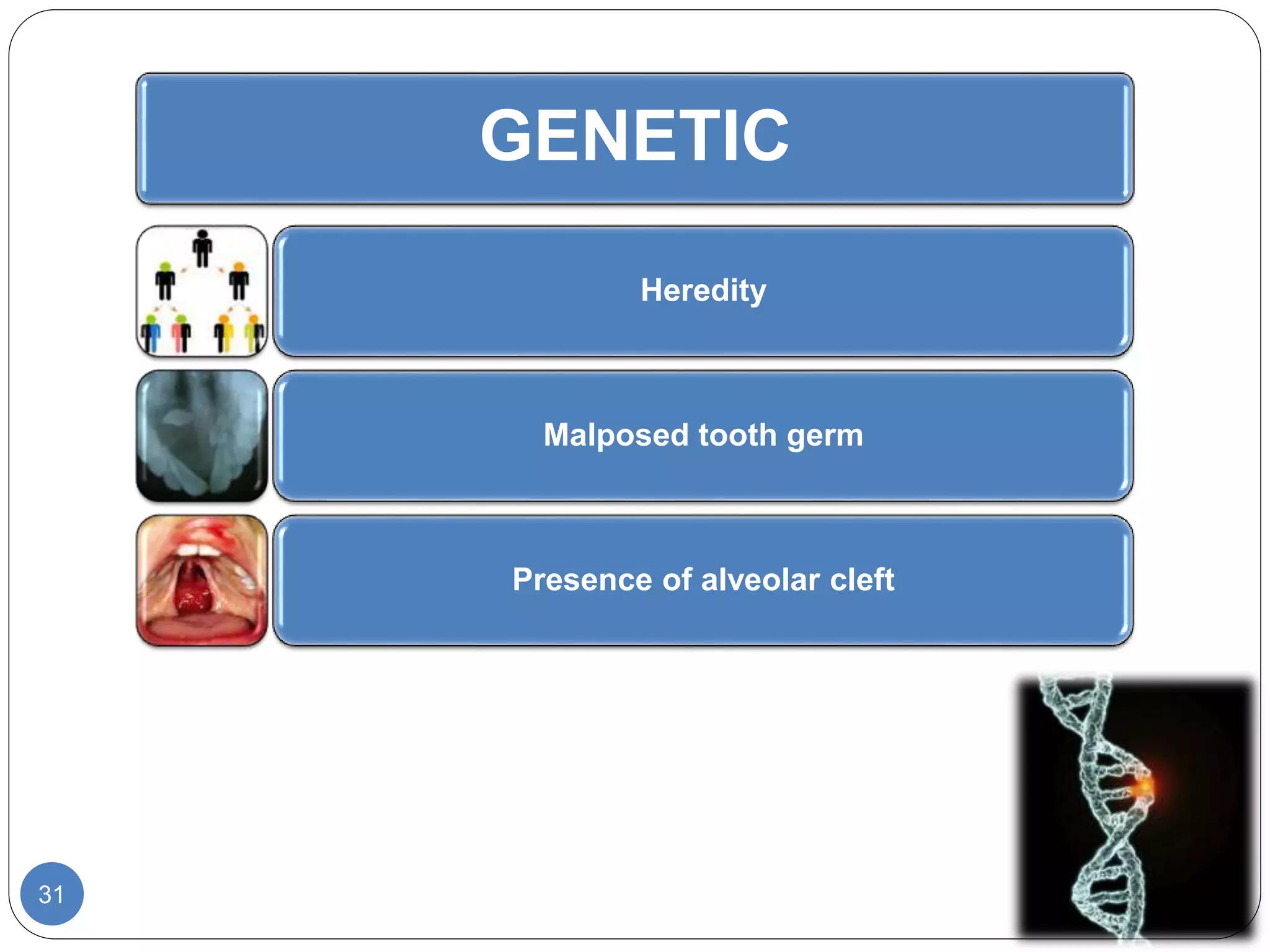 GENETIC

Heredity

Malposed tooth germ

Presence of alveolar cleft

31